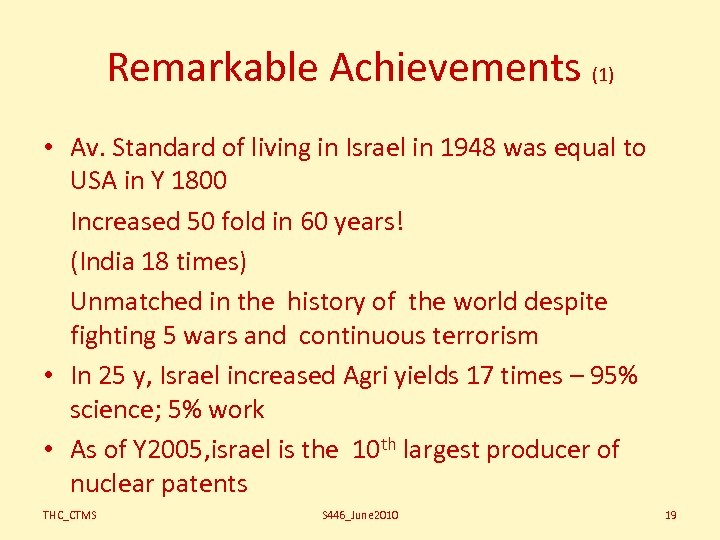 Remarkable Achievements (1)

• Av. Standard of living in Israel in 1948 was equal to USA in Y 1800

Increased 50 fold in 60 years!

(India 18 times)

Unmatched in the history of the world despite fighting 5 wars and continuous terrorism

• In 25 y, Israel increased Agri yields 17 times – 95% science; 5% work

• As of Y2005,israel is the $10^{th}$ largest producer of nuclear patents

THC_CTMS

S446_June2010

19